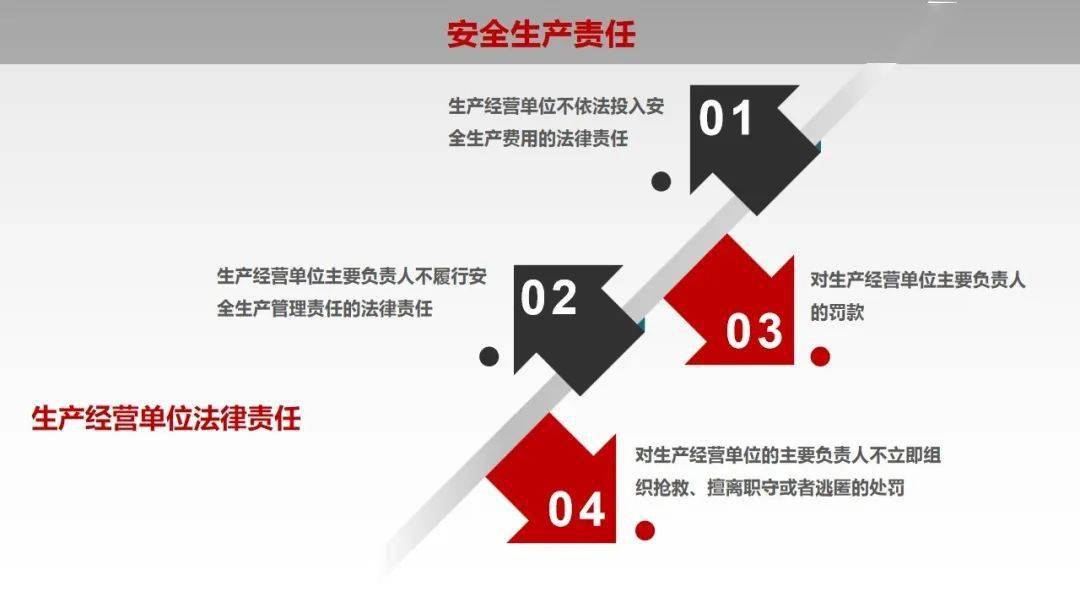 安全生产责任

生产经营单位不依法投入安全生产费用的法律责任

01

生产经营单位主要负责人不履行安全生产管理责任的法律责任

02

03

对生产经营单位主要负责人的罚款

生产经营单位法律责任

04

对生产经营单位的主要负责人不立即组织抢救、擅离职守或者逃匿的处罚